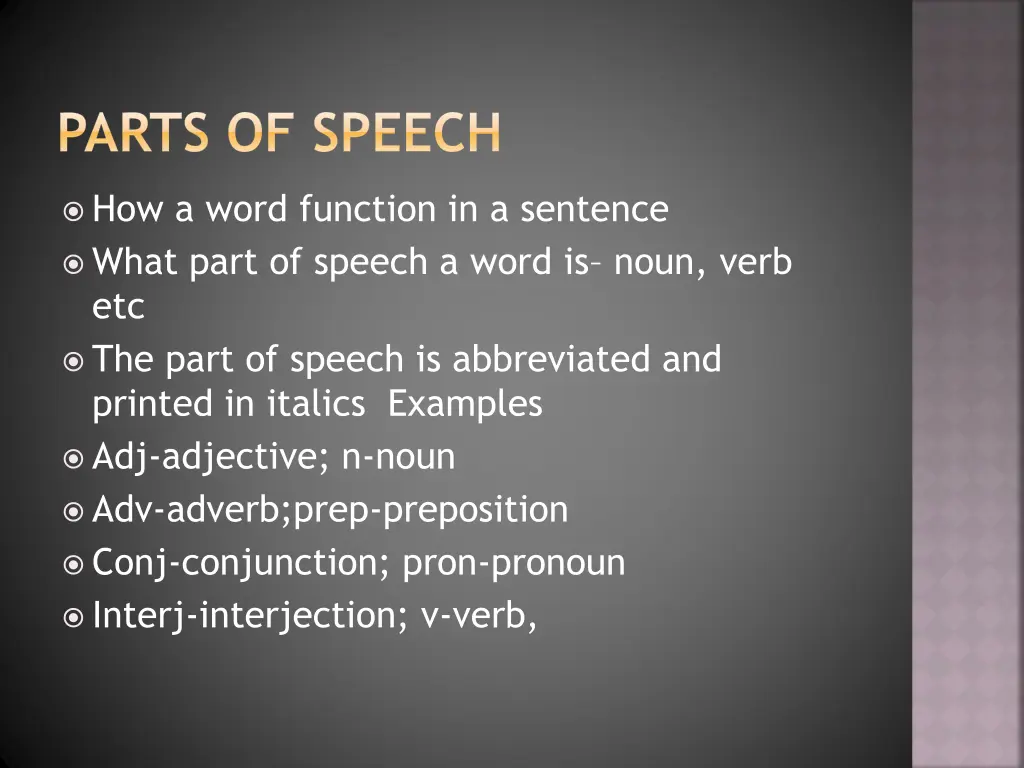 PARTS OF SPEECH

How a word function in a sentence
What part of speech a word is– noun, verb etc
The part of speech is abbreviated and printed in italics Examples
Adj-adjective; n-noun
Adv-adverb;prep-preposition
Conj-conjunction; pron-pronoun
Interj-interjection; v-verb,